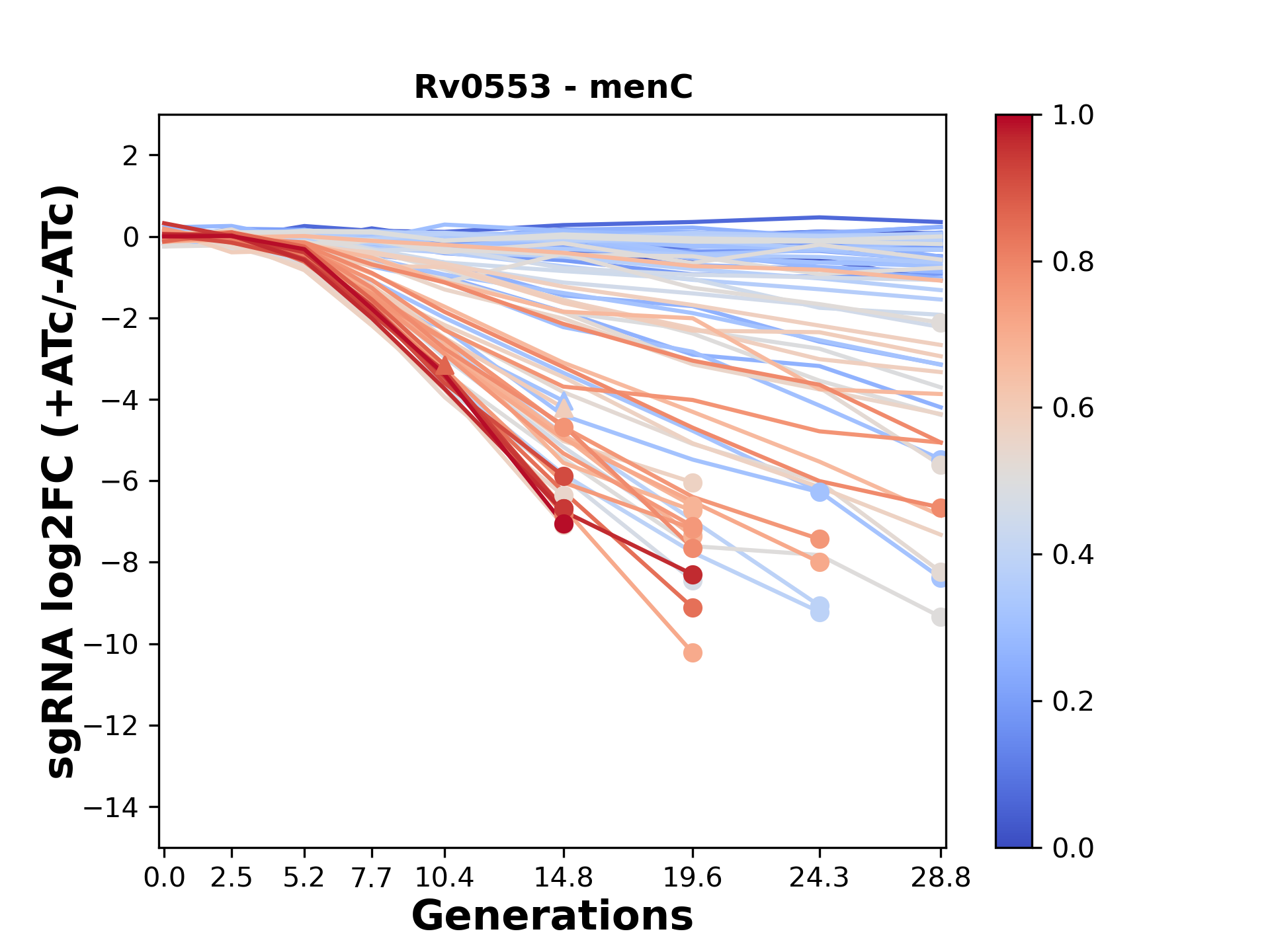 Rv0553 - menC

sgRNA log2FC (+ATc/-ATc)

2
0
−2
−4
−6
−8
−10
−12
−14

0.0 2.5 5.2 7.7 10.4 14.8 19.6 24.3 28.8

Generations

1.0
0.8
0.6
0.4
0.2
0.0